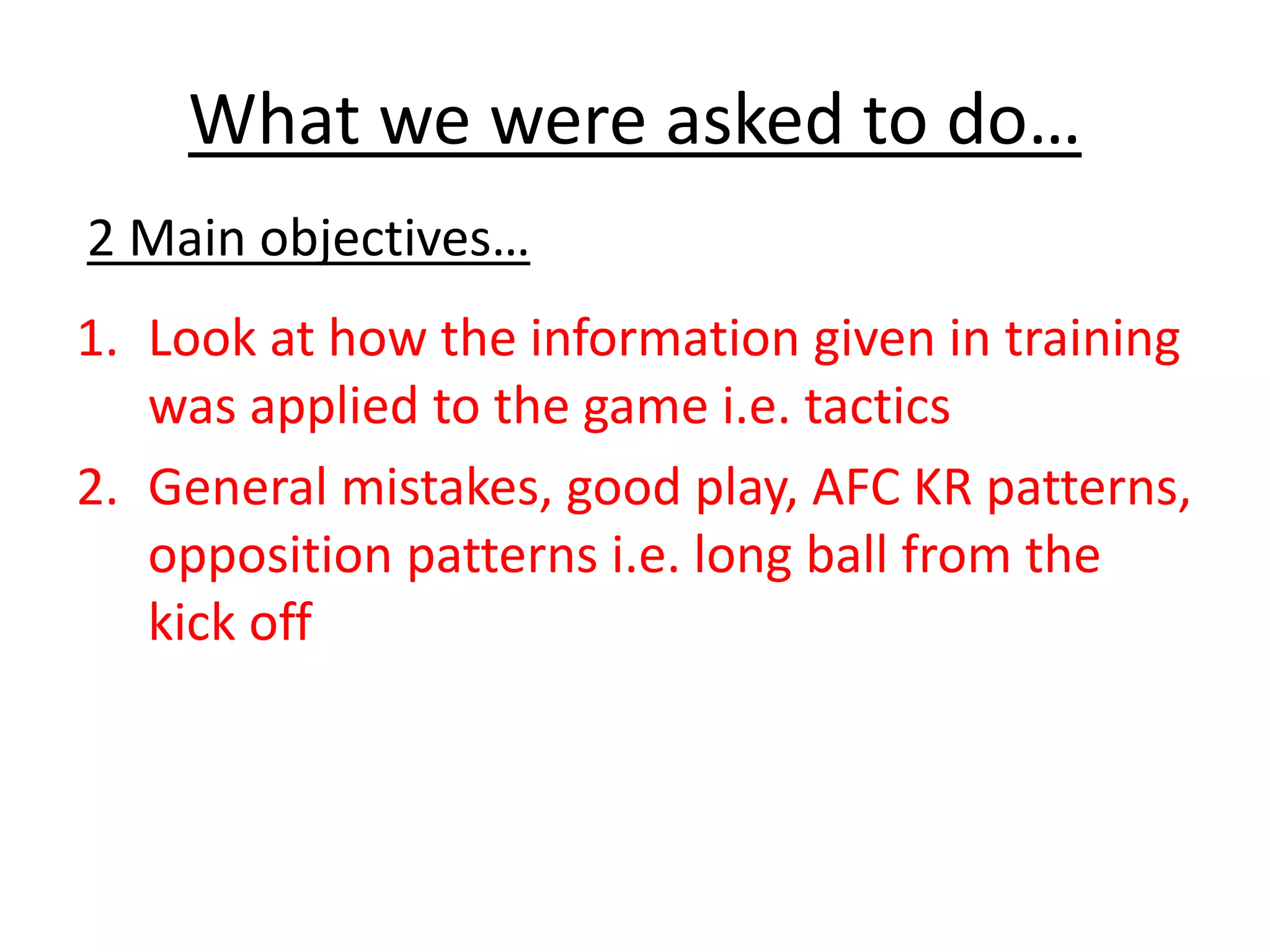 What we were asked to do…

2 Main objectives…

1. Look at how the information given in training was applied to the game i.e. tactics
2. General mistakes, good play, AFC KR patterns, opposition patterns i.e. long ball from the kick off